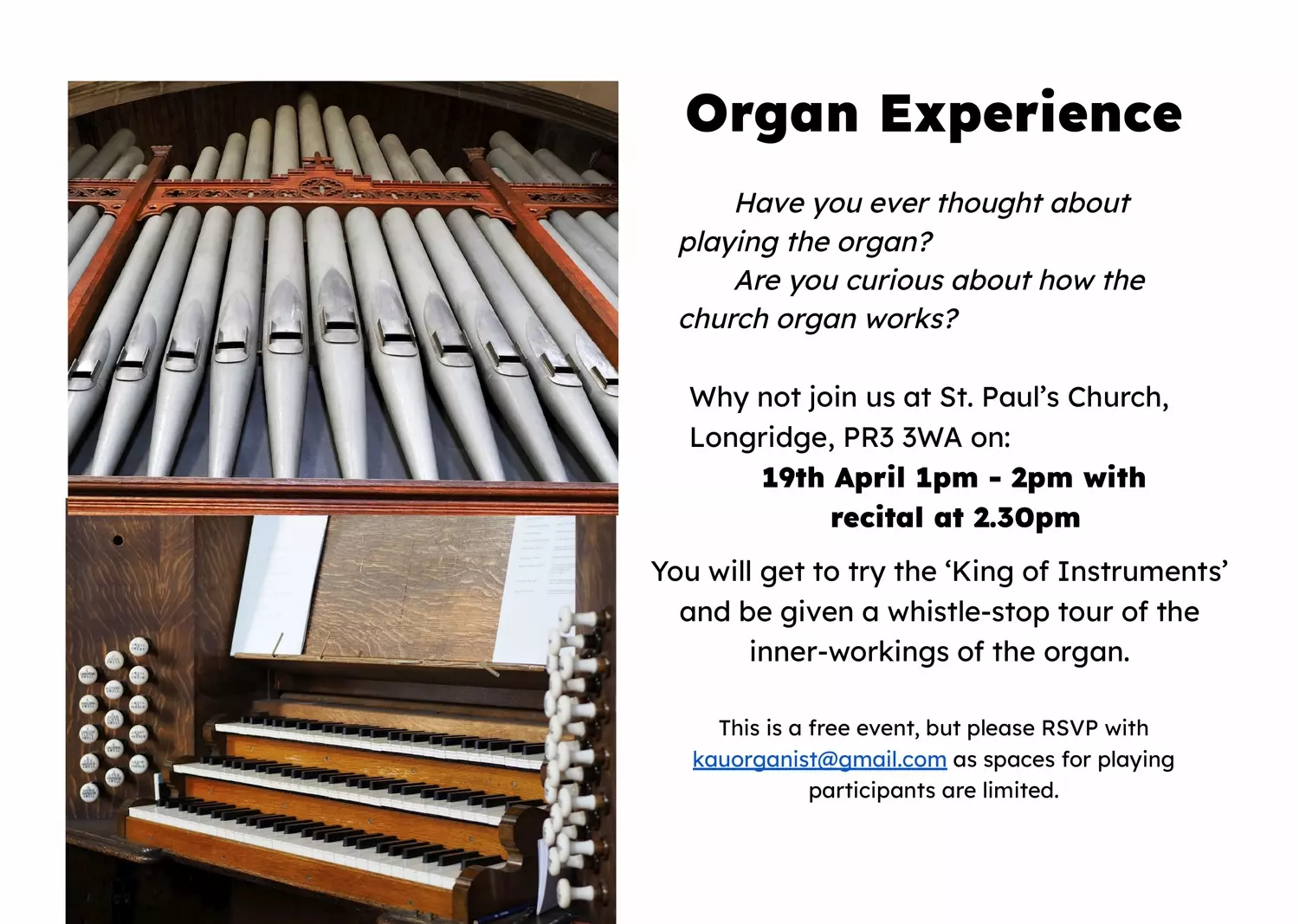 Organ Experience

Have you ever thought about playing the organ?

Are you curious about how the church organ works?

Why not join us at St. Paul's Church, Longridge, PR3 3WA on:

19th April 1pm - 2pm with recital at 2.30pm

You will get to try the 'King of Instruments' and be given a whistle-stop tour of the inner-workings of the organ.

This is a free event, but please RSVP with kauorganist@gmail.com as spaces for playing participants are limited.